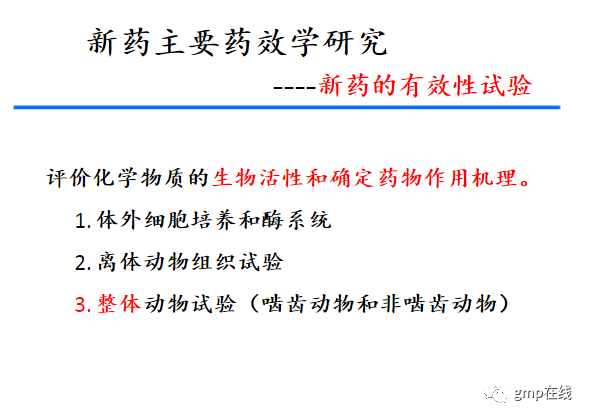 新药主要药效学研究

----新药的有效性试验

评价化学物质的生物活性和确定药物作用机理。

1. 体外细胞培养和酶系统

2. 离体动物组织试验

3. 整体动物试验（啮齿动物和非啮齿动物）

gmp在线